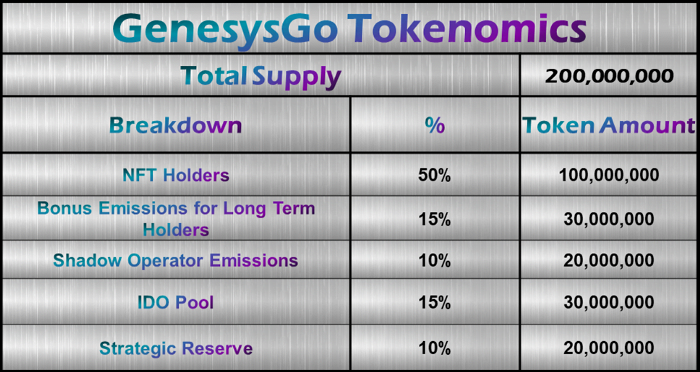 GenesysGo Tokenomics

| Total Supply | | 200,000,000 |
|---|---|---|
| Breakdown | % | Token Amount |
| NFT Holders | 50% | 100,000,000 |
| Bonus Emissions for Long Term Holders | 15% | 30,000,000 |
| Shadow Operator Emissions | 10% | 20,000,000 |
| IDO Pool | 15% | 30,000,000 |
| Strategic Reserve | 10% | 20,000,000 |